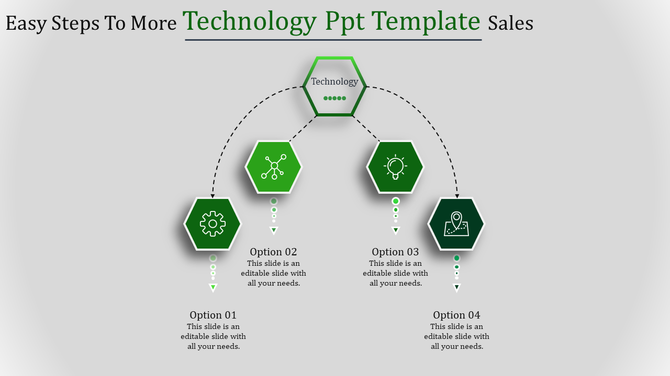 Easy Steps To More Technology Ppt Template Sales

Technology

Option 02
This slide is an editable slide with all your needs.

Option 03
This slide is an editable slide with all your needs.

Option 01
This slide is an editable slide with all your needs.

Option 04
This slide is an editable slide with all your needs.